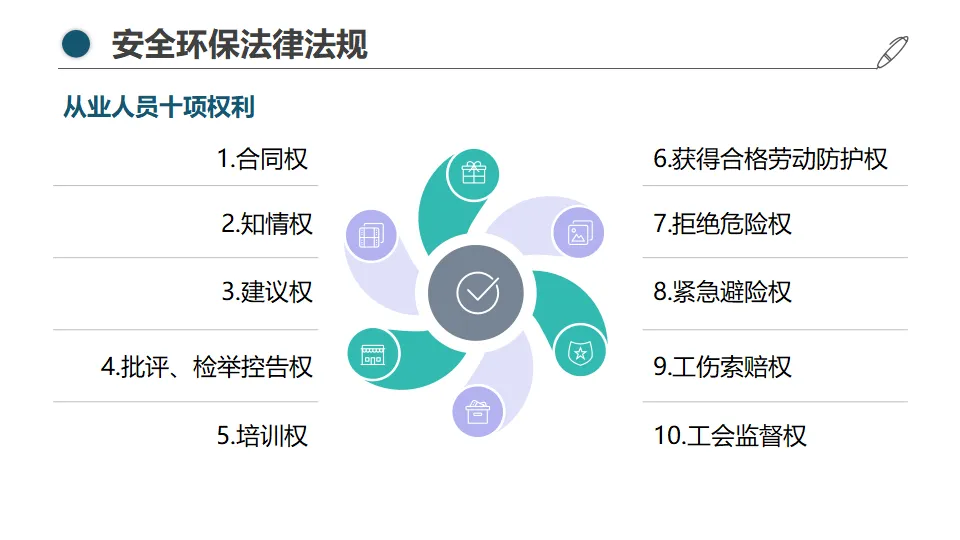 安全环保法律法规

从业人员十项权利

1.合同权

2.知情权

3.建议权

4.批评、检举控告权

5.培训权

6.获得合格劳动防护权

7.拒绝危险权

8.紧急避险权

9.工伤索赔权

10.工会监督权